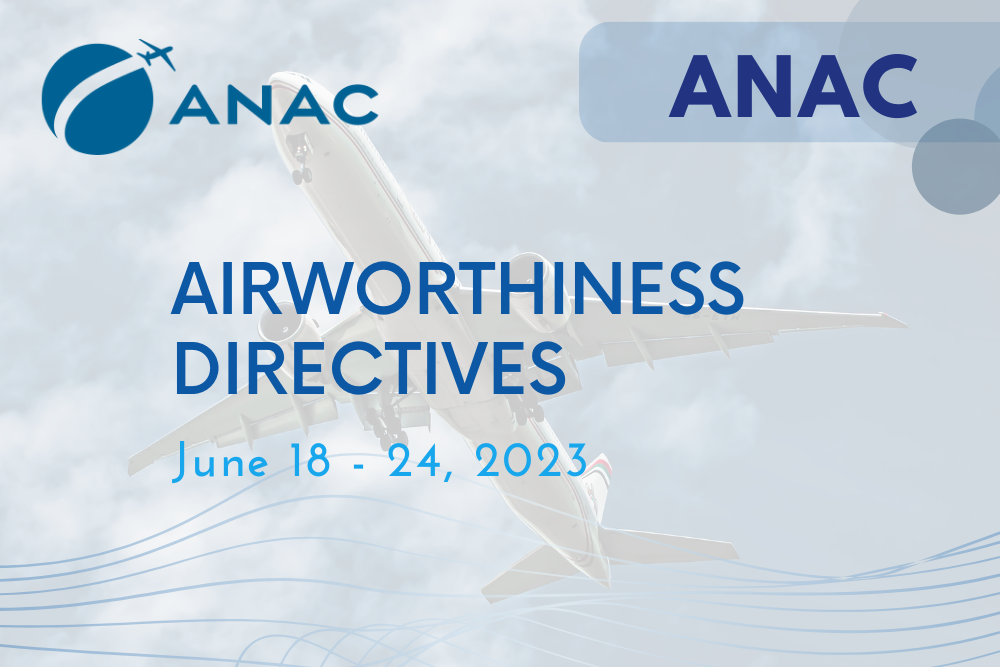 ANAC

ANAC

AIRWORTHINESS DIRECTIVES

June 18 - 24, 2023